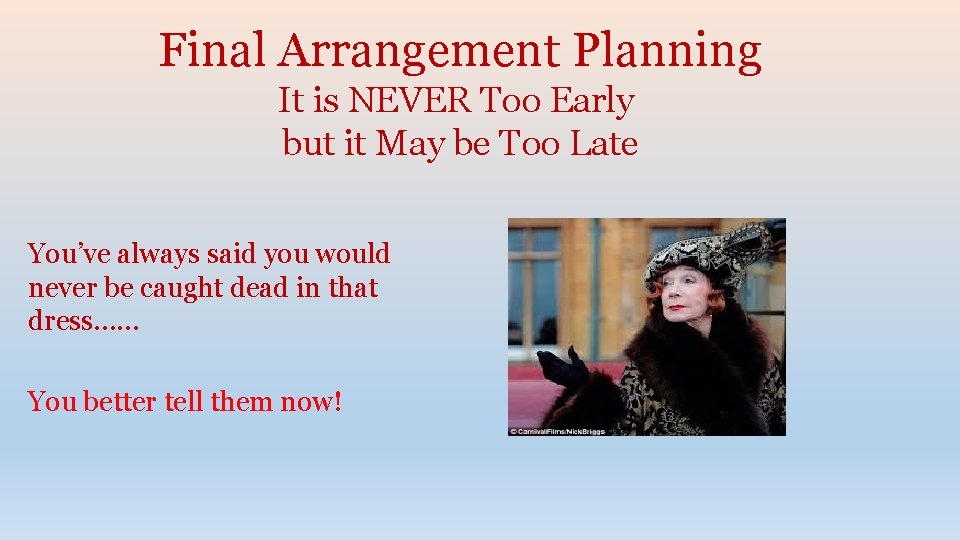 Final Arrangement Planning
It is NEVER Too Early
but it May be Too Late

You've always said you would never be caught dead in that dress……

You better tell them now!

© CarnivalFilms/NickBriggs